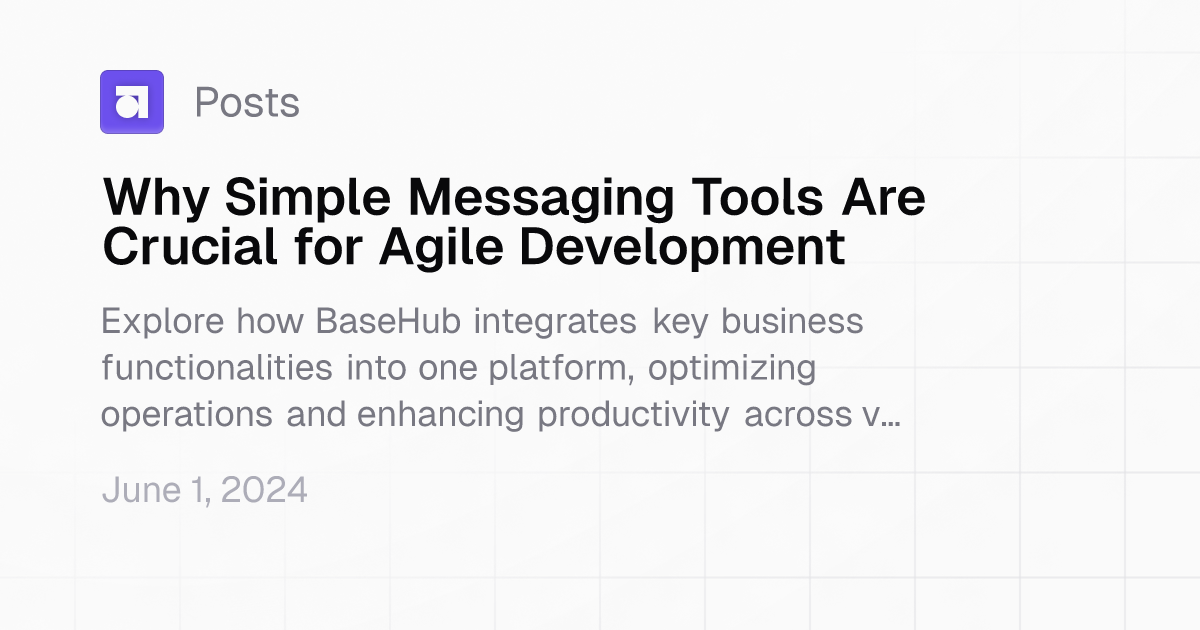 Posts

Why Simple Messaging Tools Are Crucial for Agile Development

Explore how BaseHub integrates key business functionalities into one platform, optimizing operations and enhancing productivity across v…

June 1, 2024